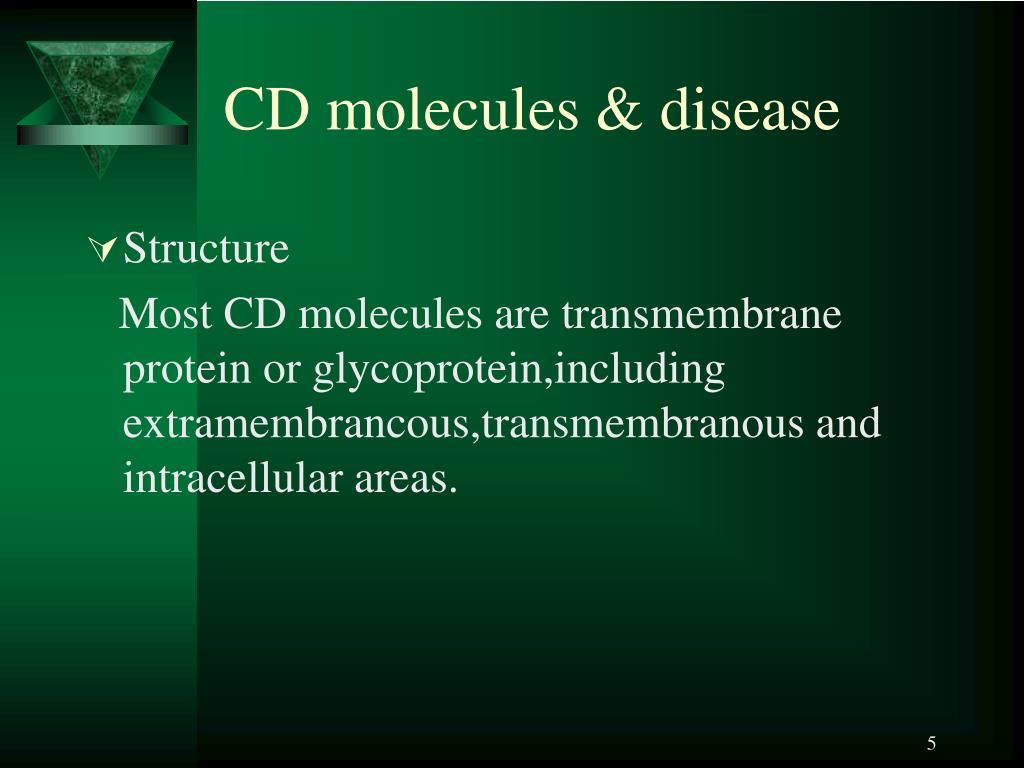 CD molecules & disease

Structure

Most CD molecules are transmembrane protein or glycoprotein,including extramembrancous,transmembranous and intracellular areas.

5